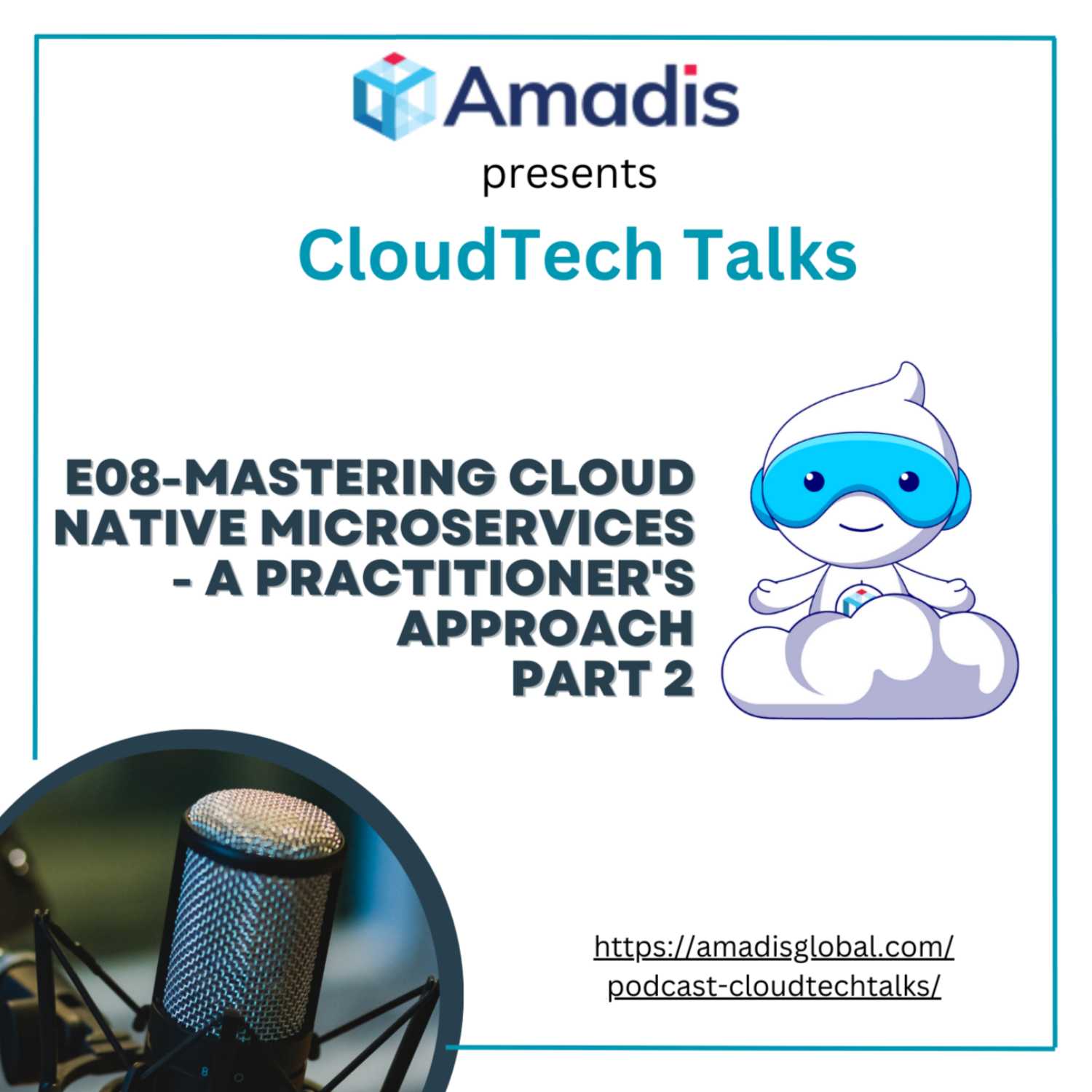 Amadis
presents
CloudTech Talks

E08-MASTERING CLOUD NATIVE MICROSERVICES - A PRACTITIONER'S APPROACH
PART 2

https://amadisglobal.com/podcast-cloudtechtalks/